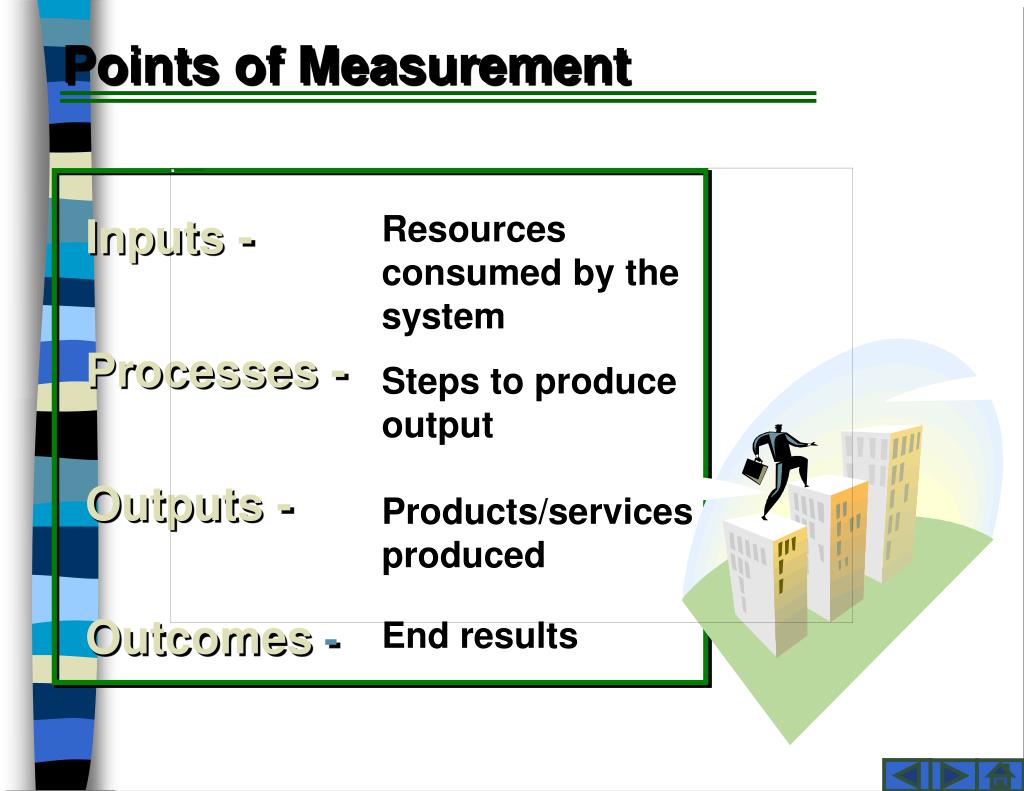 Points of Measurement

Inputs - Resources consumed by the system

Processes - Steps to produce output

Outputs - Products/services produced

Outcomes - End results